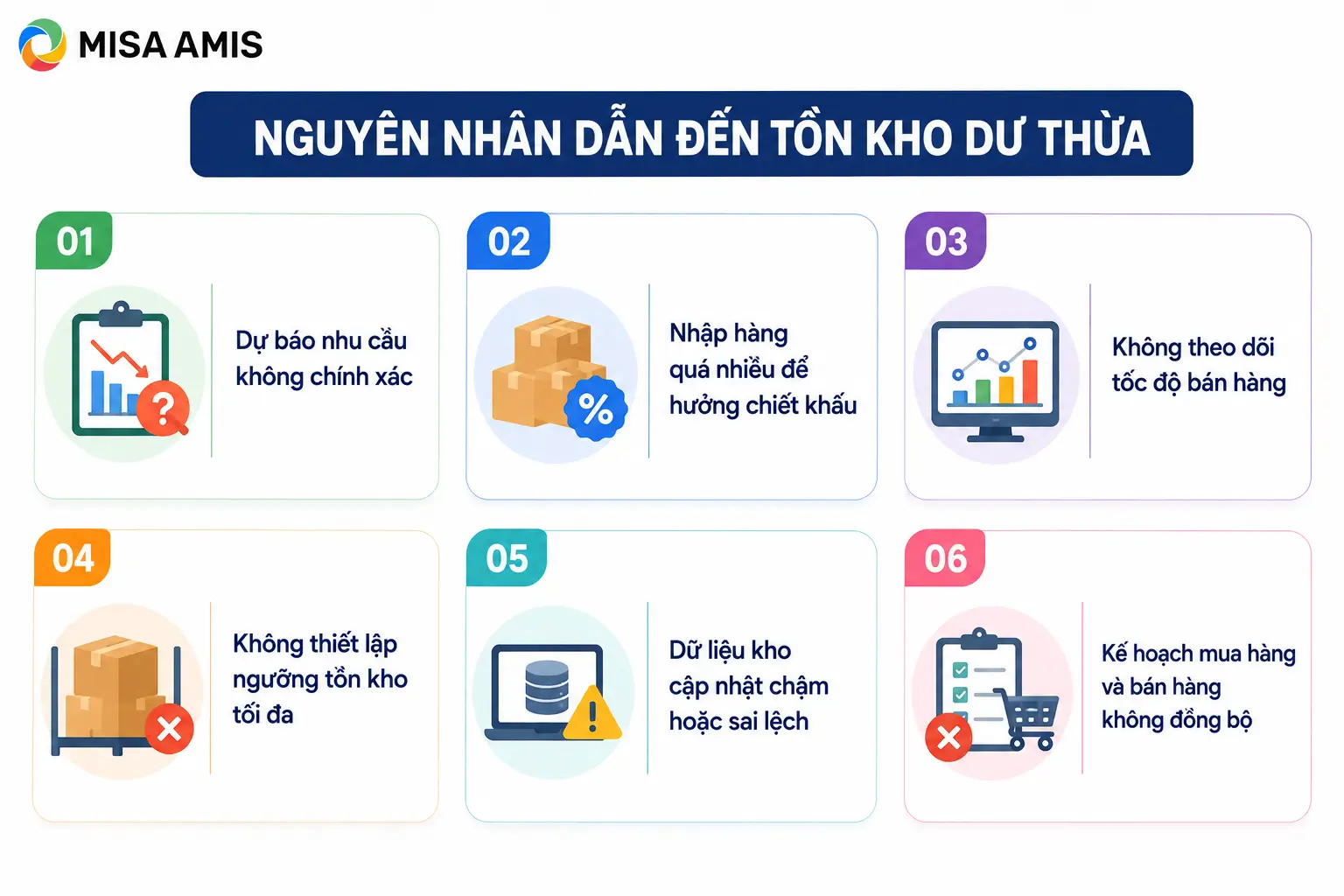 MISA AMIS

NGUYÊN NHÂN DẪN ĐẾN TỒN KHO DƯ THỪA

01

Dự báo nhu cầu không chính xác

02

%

Nhập hàng quá nhiều để hưởng chiết khấu

03

Không theo dõi tốc độ bán hàng

04

Không thiết lập ngưỡng tồn kho tối đa

05

Dữ liệu kho cập nhật chậm hoặc sai lệch

06

Kế hoạch mua hàng và bán hàng không đồng bộ